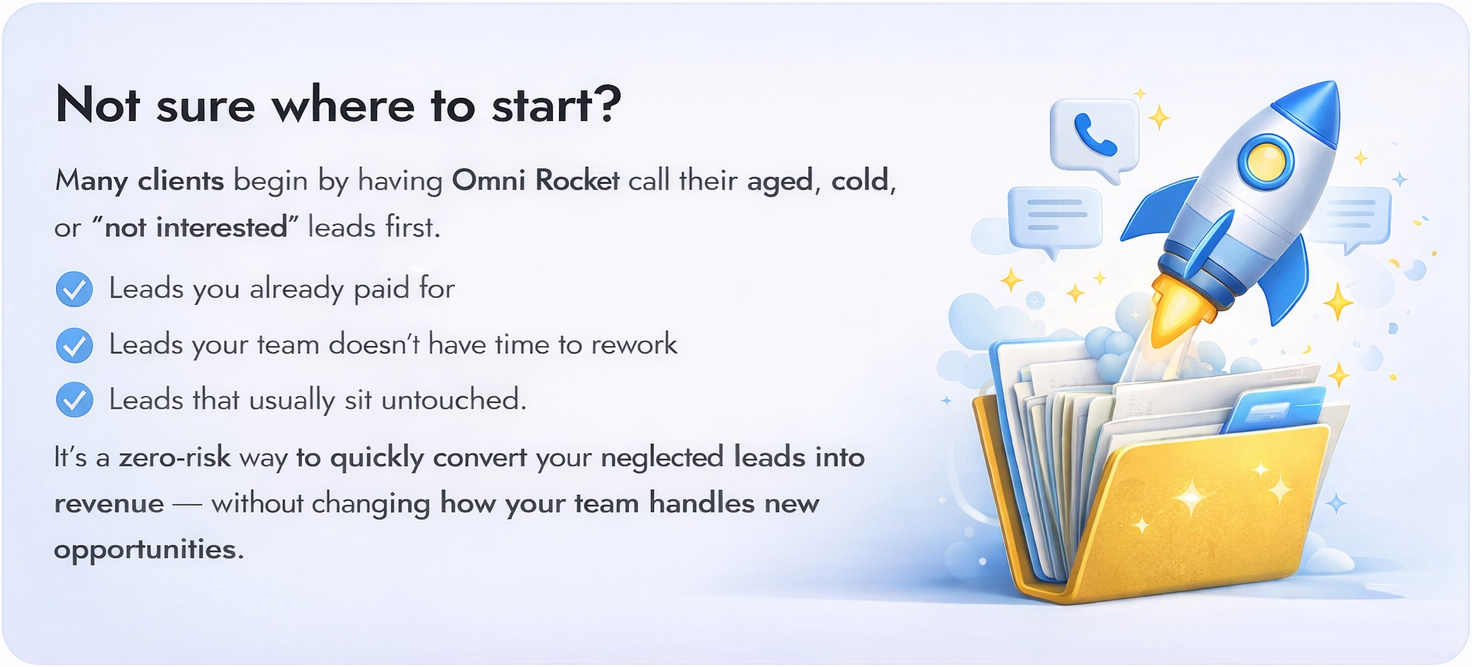 Not sure where to start?

Many clients begin by having Omni Rocket call their aged, cold, or "not interested" leads first.

Leads you already paid for

Leads your team doesn't have time to rework

Leads that usually sit untouched.

It's a zero-risk way to quickly convert your neglected leads into revenue — without changing how your team handles new opportunities.